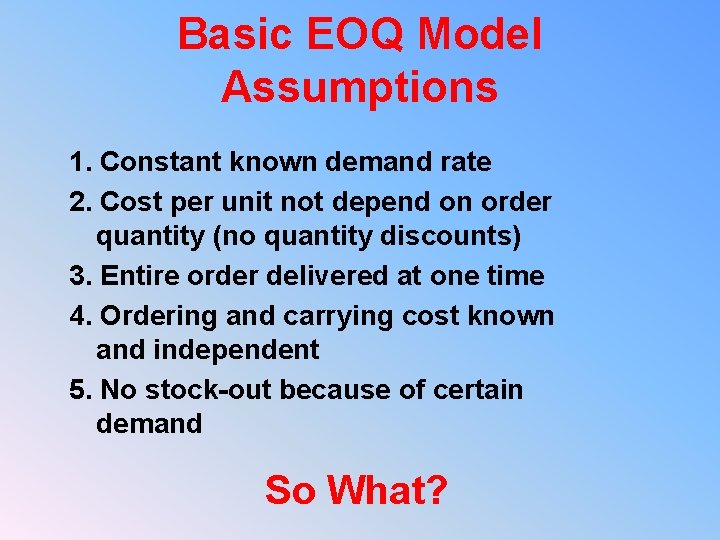 Basic EOQ Model Assumptions

1. Constant known demand rate
2. Cost per unit not depend on order quantity (no quantity discounts)
3. Entire order delivered at one time
4. Ordering and carrying cost known and independent
5. No stock-out because of certain demand

So What?